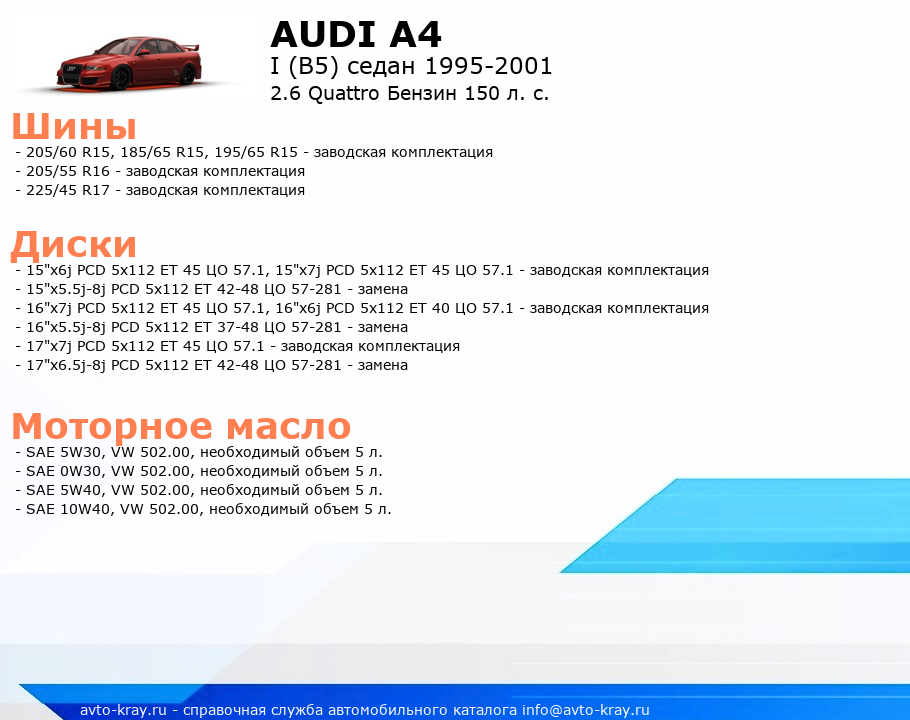 AUDI A4
I (B5) седан 1995-2001
2.6 Quattro Бензин 150 л. с.

Шины
- 205/60 R15, 185/65 R15, 195/65 R15 - заводская комплектация
- 205/55 R16 - заводская комплектация
- 225/45 R17 - заводская комплектация

Диски
- 15"x6j PCD 5x112 ET 45 ЦО 57.1, 15"x7j PCD 5x112 ET 45 ЦО 57.1 - заводская комплектация
- 15"x5.5j-8j PCD 5x112 ET 42-48 ЦО 57-281 - замена
- 16"x7j PCD 5x112 ET 45 ЦО 57.1, 16"x6j PCD 5x112 ET 40 ЦО 57.1 - заводская комплектация
- 16"x5.5j-8j PCD 5x112 ET 37-48 ЦО 57-281 - замена
- 17"x7j PCD 5x112 ET 45 ЦО 57.1 - заводская комплектация
- 17"x6.5j-8j PCD 5x112 ET 42-48 ЦО 57-281 - замена

Моторное масло
- SAE 5W30, VW 502.00, необходимый объем 5 л.
- SAE 0W30, VW 502.00, необходимый объем 5 л.
- SAE 5W40, VW 502.00, необходимый объем 5 л.
- SAE 10W40, VW 502.00, необходимый объем 5 л.

avto-kray.ru - справочная служба автомобильного каталога info@avto-kray.ru